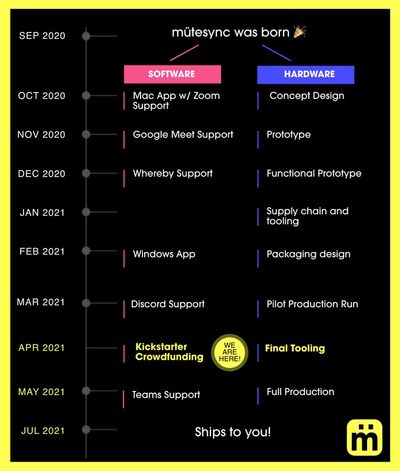 SEP 2020

mütesync was born 🎉

SOFTWARE

HARDWARE

OCT 2020

Mac App w/ Zoom Support

Concept Design

NOV 2020

Google Meet Support

Prototype

DEC 2020

Whereby Support

Functional Prototype

JAN 2021

Supply chain and tooling

FEB 2021

Windows App

Packaging design

MAR 2021

Discord Support

Pilot Production Run

APR 2021

Kickstarter Crowdfunding

WE ARE HERE!

Final Tooling

MAY 2021

Teams Support

Full Production

JUL 2021

Ships to you!

m̈